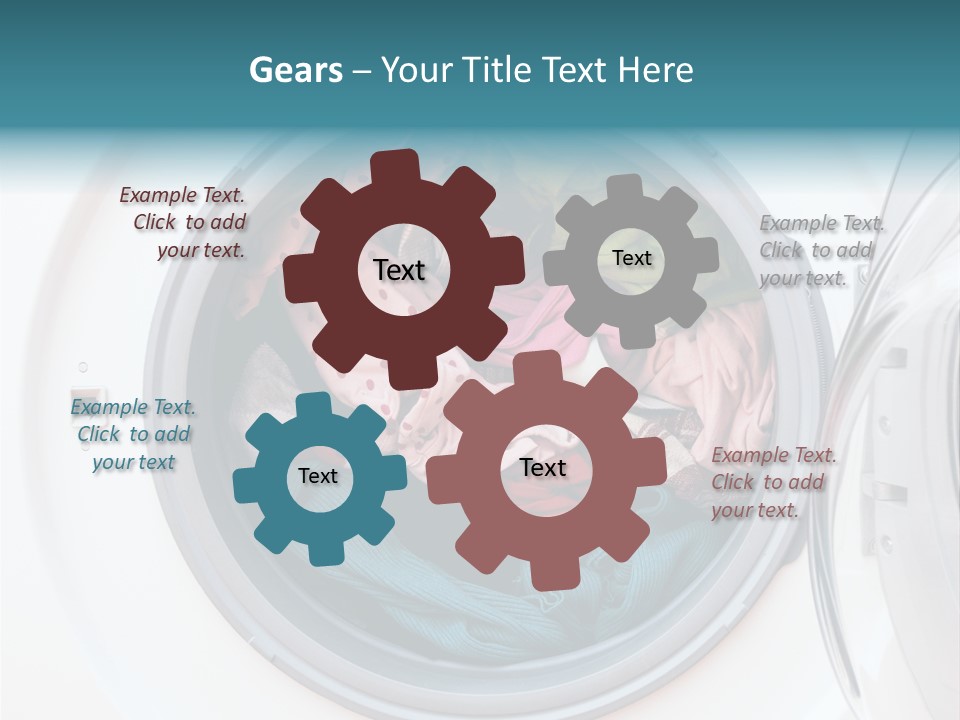 Gears – Your Title Text Here

Example Text. Click to add your text.

Text

Text

Example Text. Click to add your text.

Example Text. Click to add your text

Text

Text

Example Text. Click to add your text.